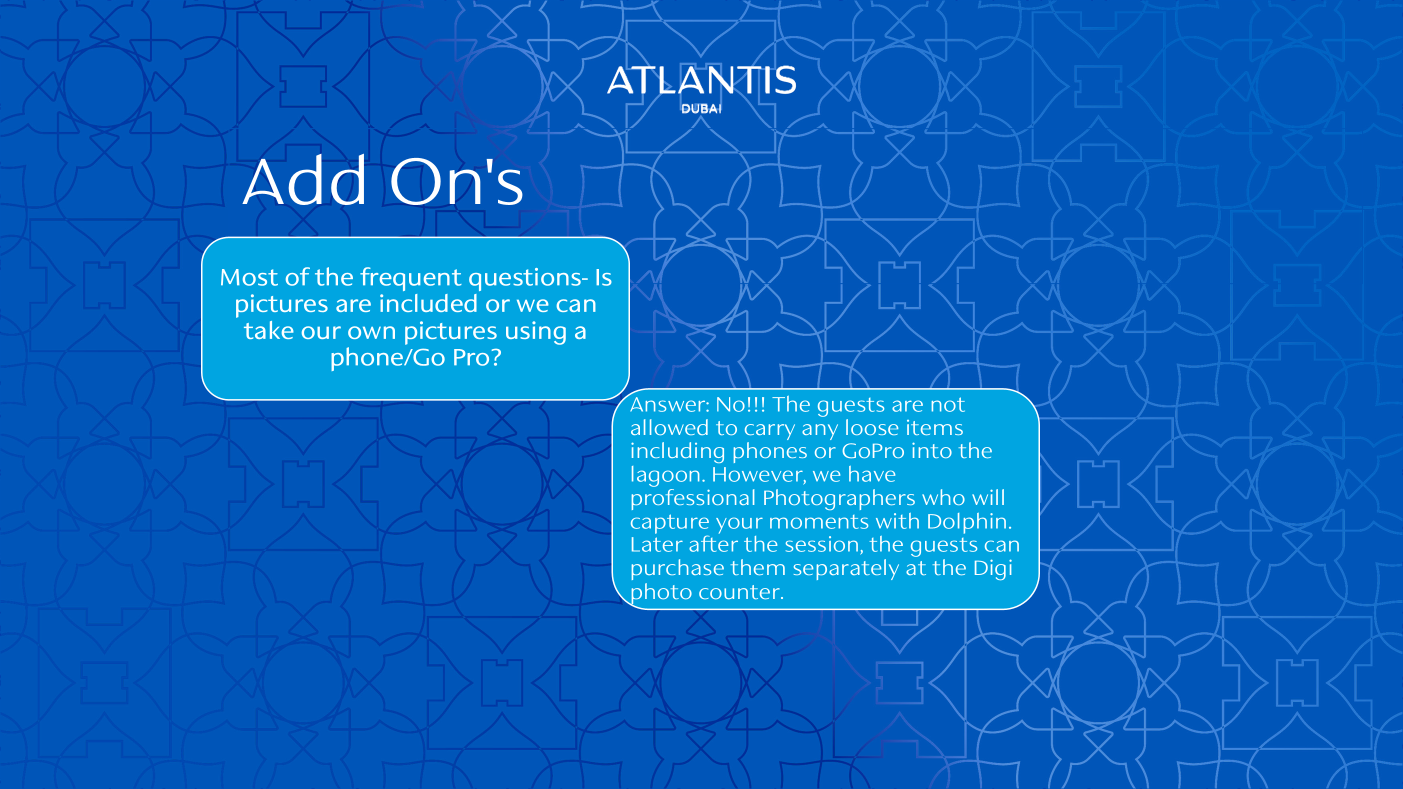 ATLANTIS
DUBAI

Add On's

Most of the frequent questions- Is pictures are included or we can take our own pictures using a phone/Go Pro?

Answer: No!!! The guests are not allowed to carry any loose items including phones or GoPro into the lagoon. However, we have professional Photographers who will capture your moments with Dolphin. Later after the session, the guests can purchase them separately at the Digi photo counter.